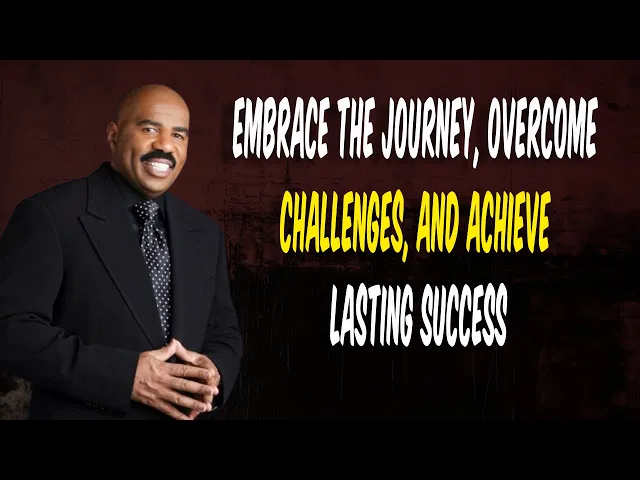 EMBRACE THE JOURNEY, OVERCOME CHALLENGES, AND ACHIEVE LASTING SUCCESS